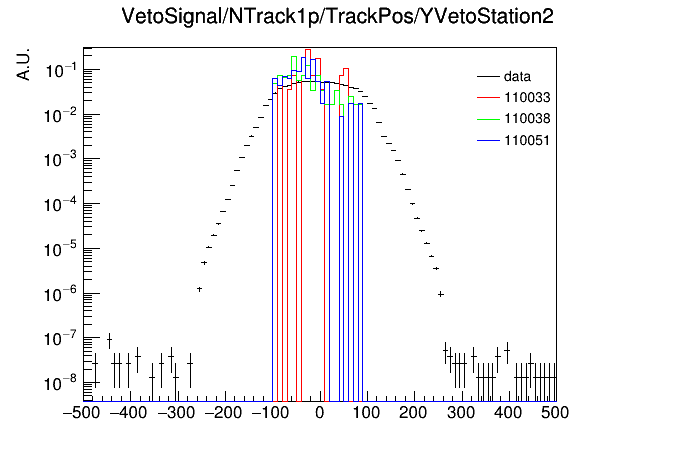 VetoSignal/NTrack1p/TrackPos/YVetoStation2

A.U.

$10^{-1}$
$10^{-2}$
$10^{-3}$
$10^{-4}$
$10^{-5}$
$10^{-6}$
$10^{-7}$
$10^{-8}$

data
110033
110038
110051

−500 −400 −300 −200 −100 0 100 200 300 400 500